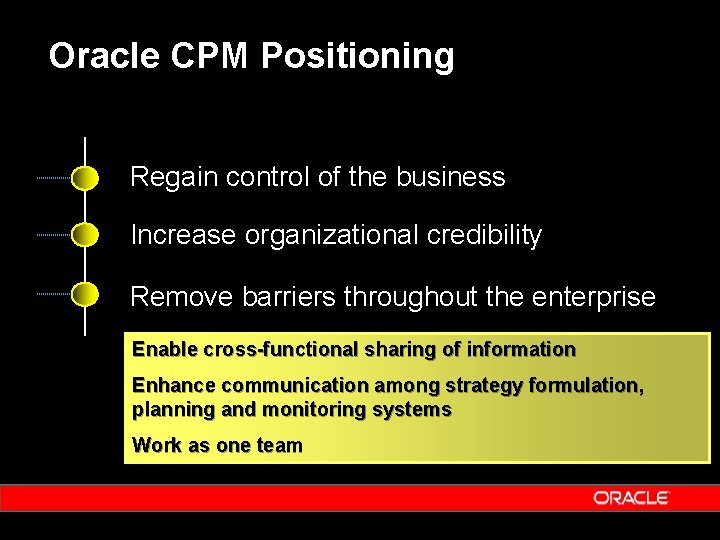 Oracle CPM Positioning

Regain control of the business

Increase organizational credibility

Remove barriers throughout the enterprise

Enable cross-functional sharing of information

Enhance communication among strategy formulation, planning and monitoring systems

Work as one team

ORACLE